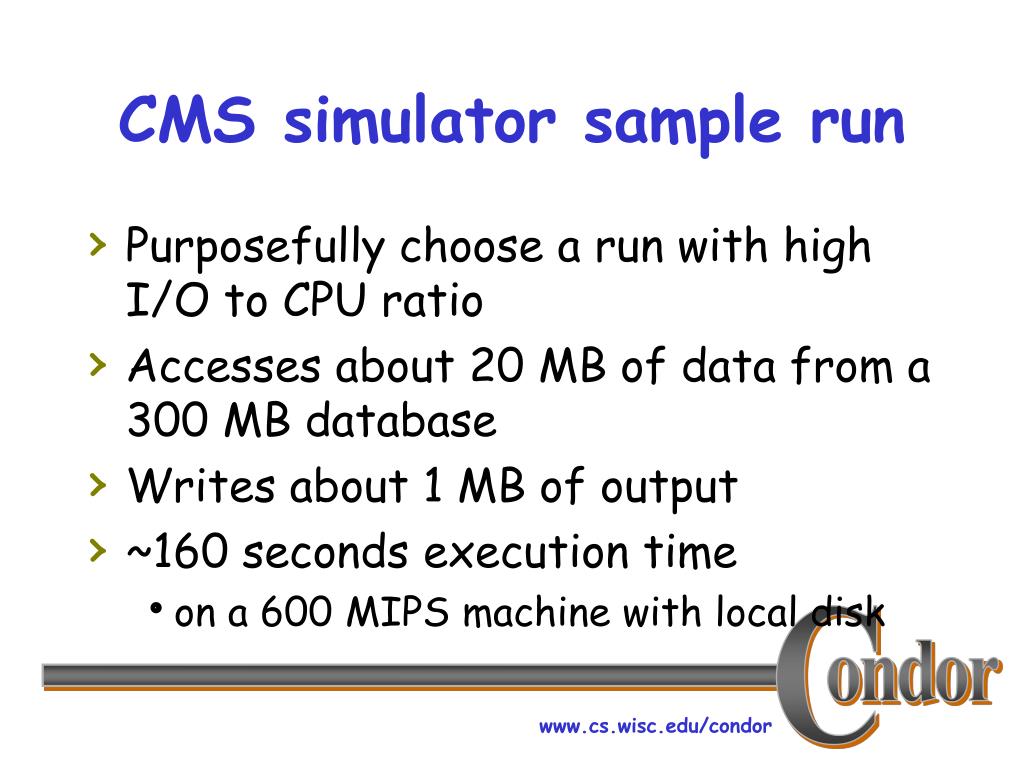 CMS simulator sample run

› Purposefully choose a run with high I/O to CPU ratio
› Accesses about 20 MB of data from a 300 MB database
› Writes about 1 MB of output
› ~160 seconds execution time
• on a 600 MIPS machine with local disk

Condor

www.cs.wisc.edu/condor